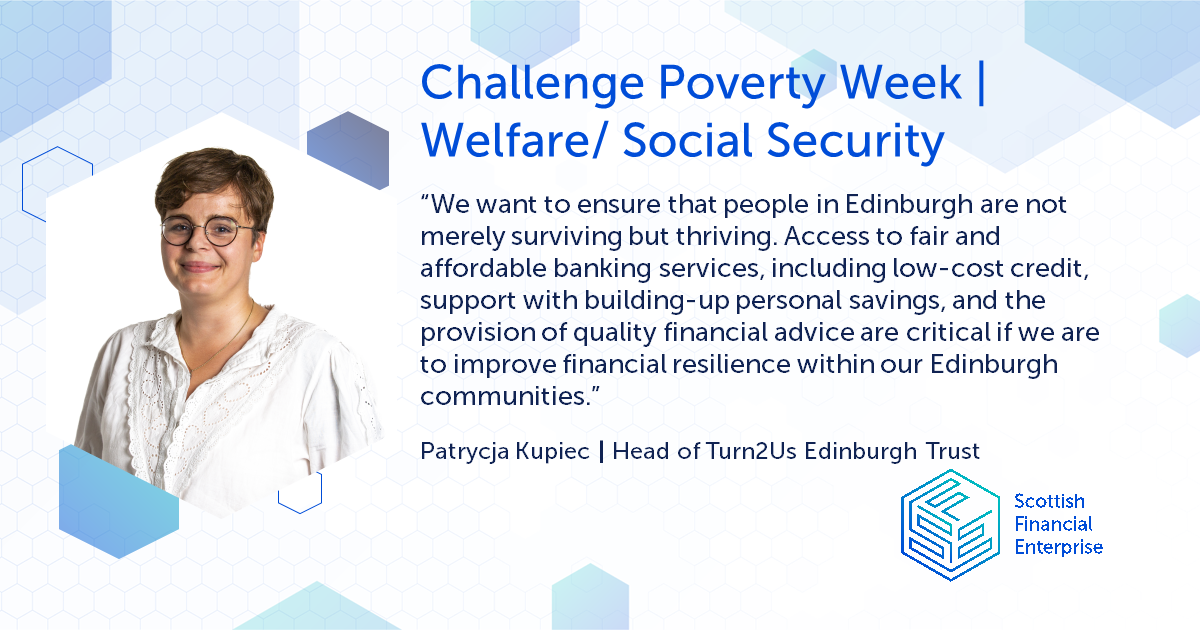 Challenge Poverty Week | Welfare/ Social Security

“We want to ensure that people in Edinburgh are not merely surviving but thriving. Access to fair and affordable banking services, including low-cost credit, support with building-up personal savings, and the provision of quality financial advice are critical if we are to improve financial resilience within our Edinburgh communities.”

Patrycja Kupiec | Head of Turn2Us Edinburgh Trust

Scottish Financial Enterprise